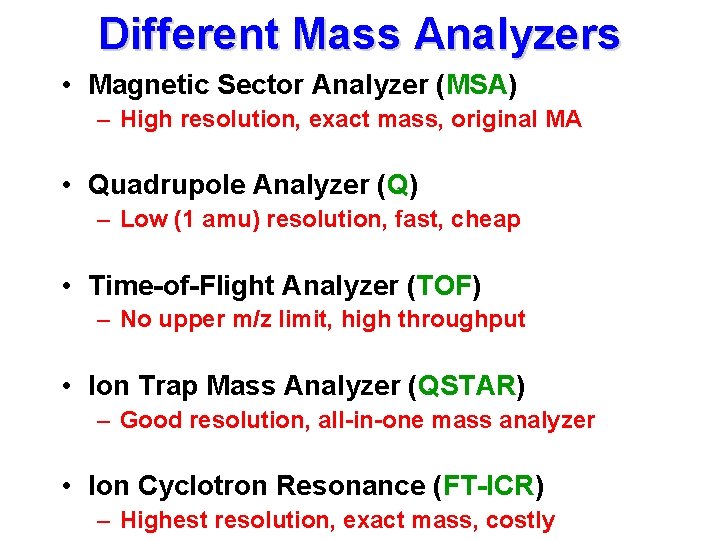 Different Mass Analyzers

• Magnetic Sector Analyzer (MSA)
– High resolution, exact mass, original MA

• Quadrupole Analyzer (Q)
– Low (1 amu) resolution, fast, cheap

• Time-of-Flight Analyzer (TOF)
– No upper m/z limit, high throughput

• Ion Trap Mass Analyzer (QSTAR)
– Good resolution, all-in-one mass analyzer

• Ion Cyclotron Resonance (FT-ICR)
– Highest resolution, exact mass, costly